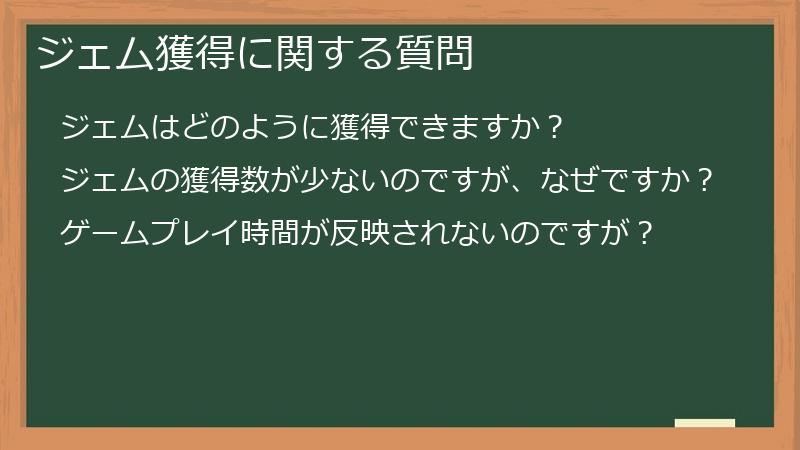 ジェム獲得に関する質問

ジェムはどのように獲得できますか？

ジェムの獲得数が少ないのですが、なぜですか？

ゲームプレイ時間が反映されないのですが？